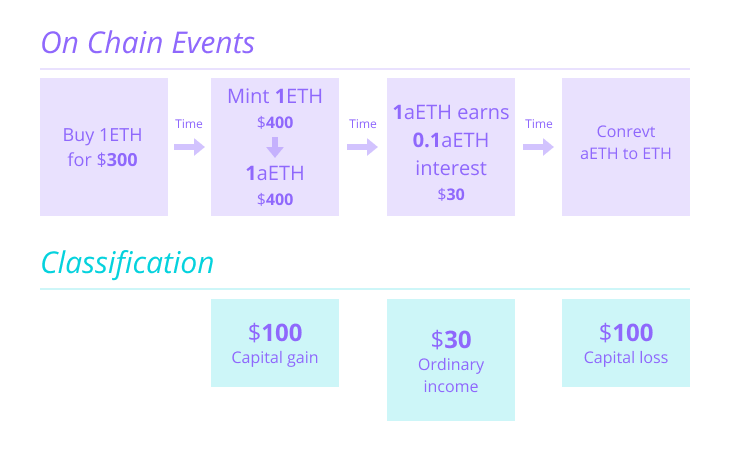 On Chain Events

Buy 1ETH for $300

Time

Mint 1ETH
$400
1aETH
$400

Time

1aETH earns 0.1aETH interest
$30

Time

Conrevt aETH to ETH

Classification

$100
Capital gain

$30
Ordinary income

$100
Capital loss